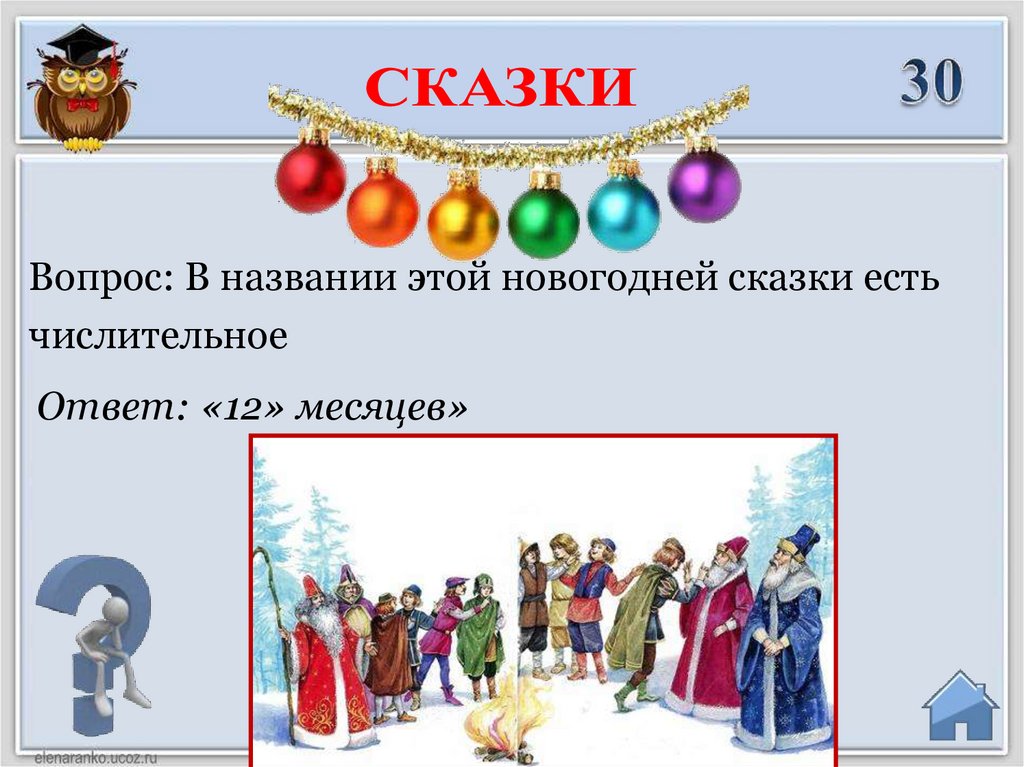 СКАЗКИ

30

Вопрос: В названии этой новогодней сказки есть числительное

Ответ: «12» месяцев»

elenaranko.ucoz.ru